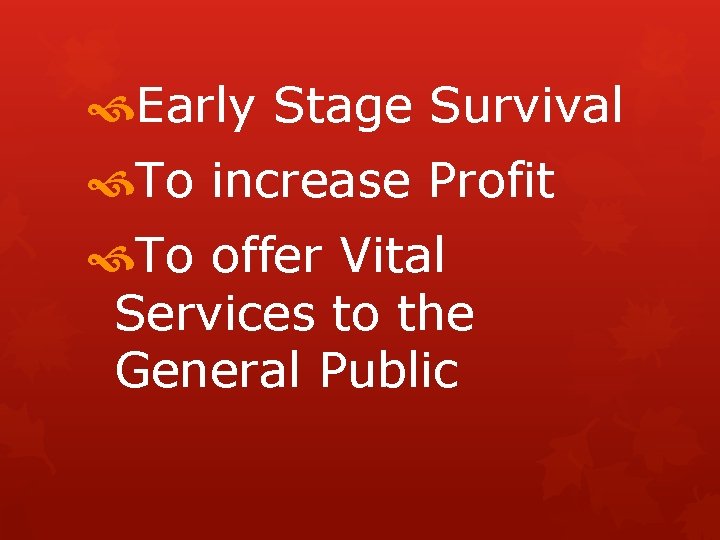 Early Stage Survival

To increase Profit

To offer Vital Services to the General Public